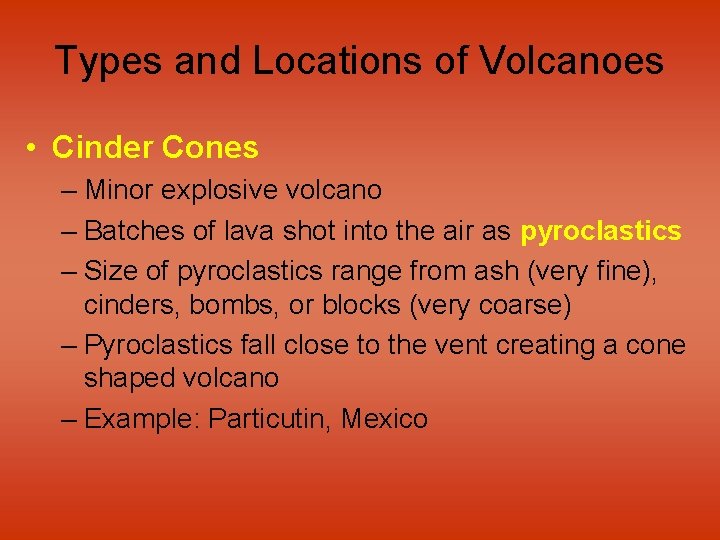 Types and Locations of Volcanoes

• Cinder Cones
– Minor explosive volcano
– Batches of lava shot into the air as pyroclastics
– Size of pyroclastics range from ash (very fine), cinders, bombs, or blocks (very coarse)
– Pyroclastics fall close to the vent creating a cone shaped volcano
– Example: Particutin, Mexico